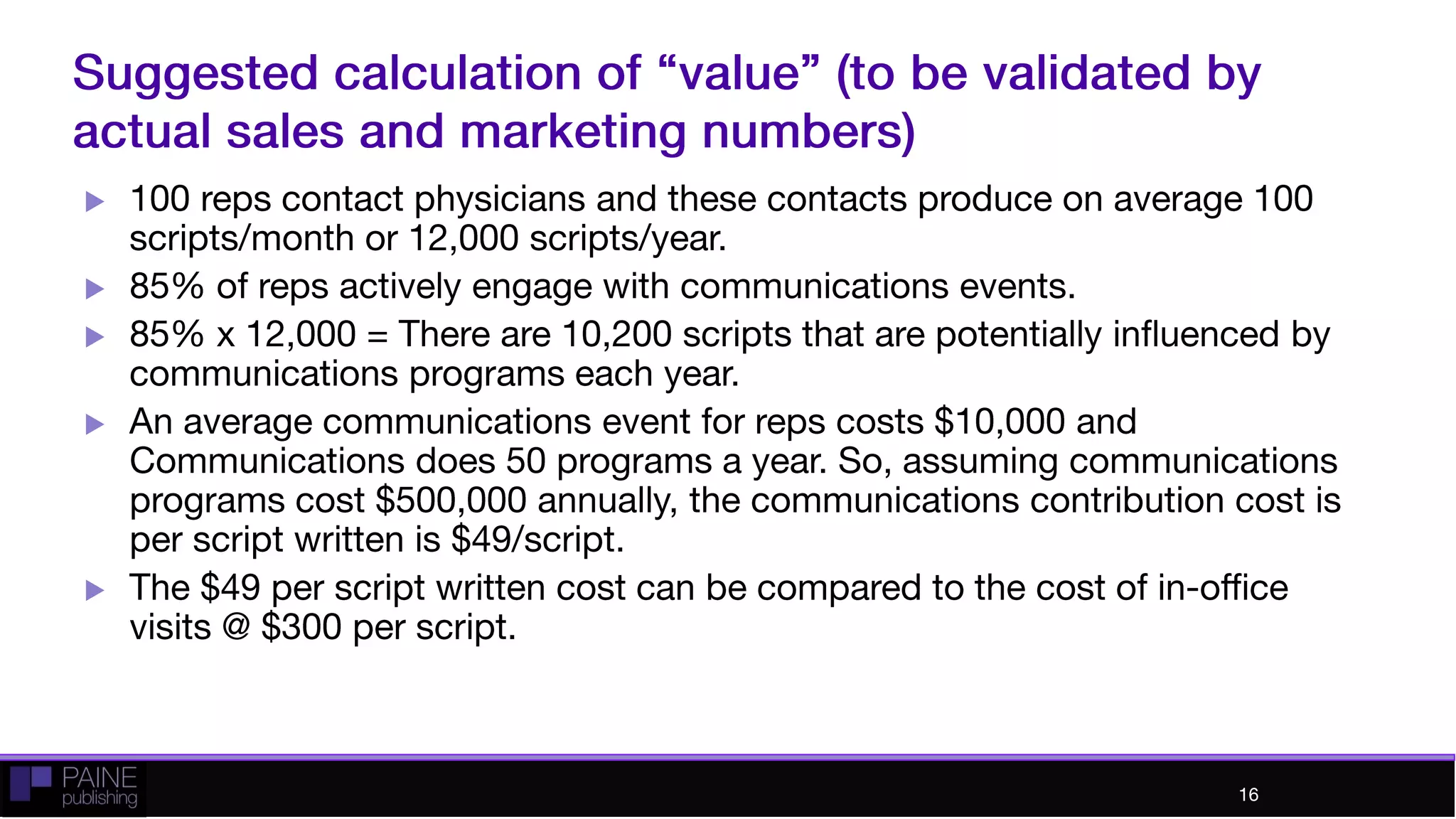 Suggested calculation of “value” (to be validated by actual sales and marketing numbers)

▶ 100 reps contact physicians and these contacts produce on average 100 scripts/month or 12,000 scripts/year.

▶ 85% of reps actively engage with communications events.

▶ 85% x 12,000 = There are 10,200 scripts that are potentially influenced by communications programs each year.

▶ An average communications event for reps costs $10,000 and Communications does 50 programs a year. So, assuming communications programs cost $500,000 annually, the communications contribution cost is per script written is $49/script.

▶ The $49 per script written cost can be compared to the cost of in-office visits @ $300 per script.

PAINE publishing

16